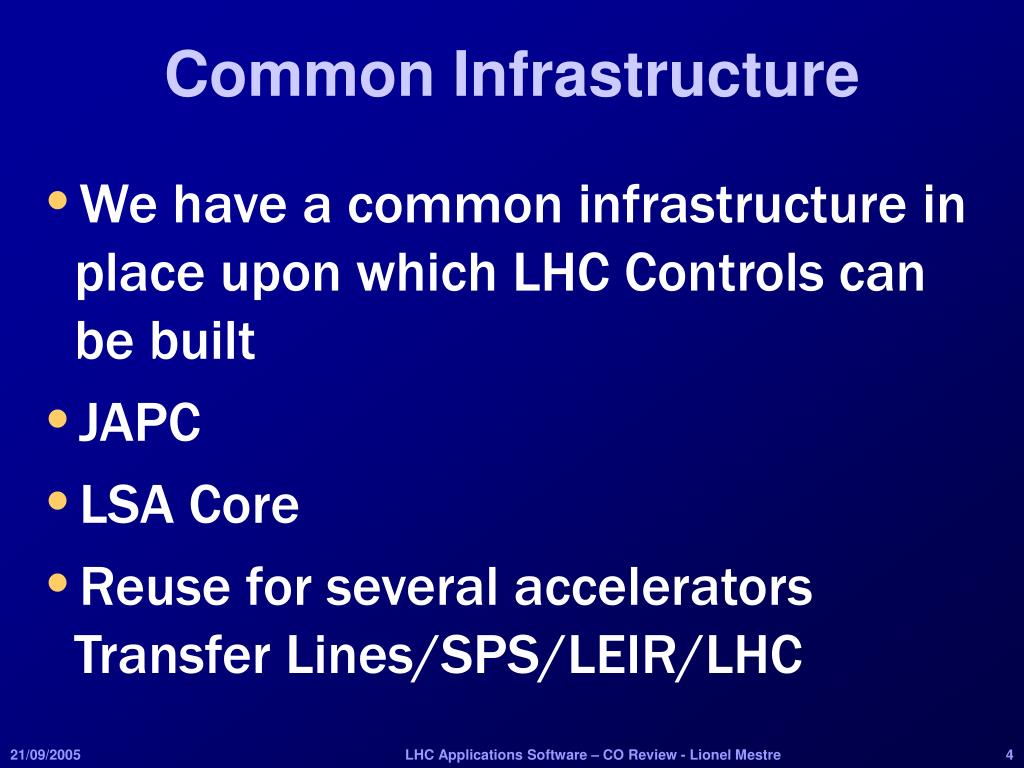 Common Infrastructure

• We have a common infrastructure in place upon which LHC Controls can be built

• JAPC

• LSA Core

• Reuse for several accelerators Transfer Lines/SPS/LEIR/LHC

21/09/2005 LHC Applications Software – CO Review - Lionel Mestre 4